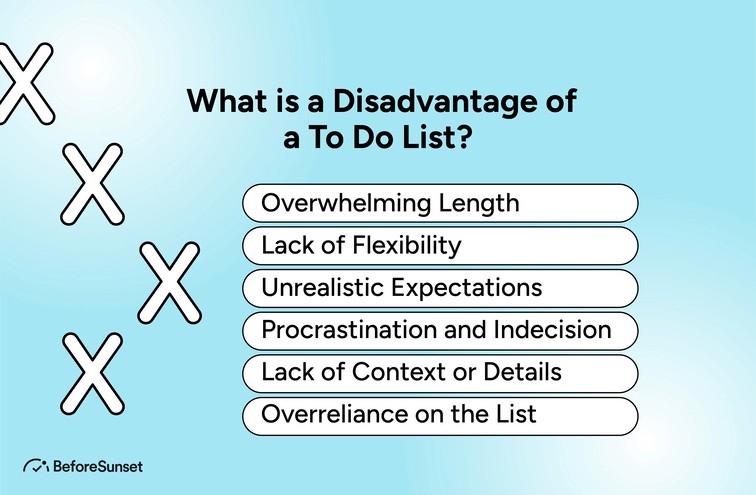 What is a Disadvantage of a To Do List?

Overwhelming Length

Lack of Flexibility

Unrealistic Expectations

Procrastination and Indecision

Lack of Context or Details

Overreliance on the List

BeforeSunset